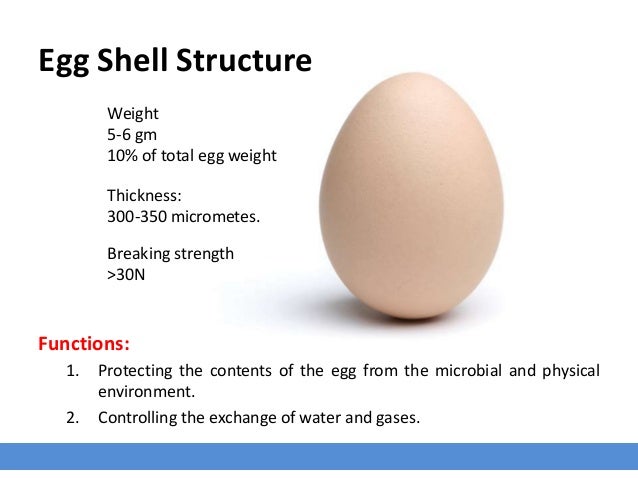 Egg Shell Structure

Weight
5-6 gm
10% of total egg weight

Thickness:
300-350 micrometes.

Breaking strength
>30N

Functions:

1. Protecting the contents of the egg from the microbial and physical environment.
2. Controlling the exchange of water and gases.